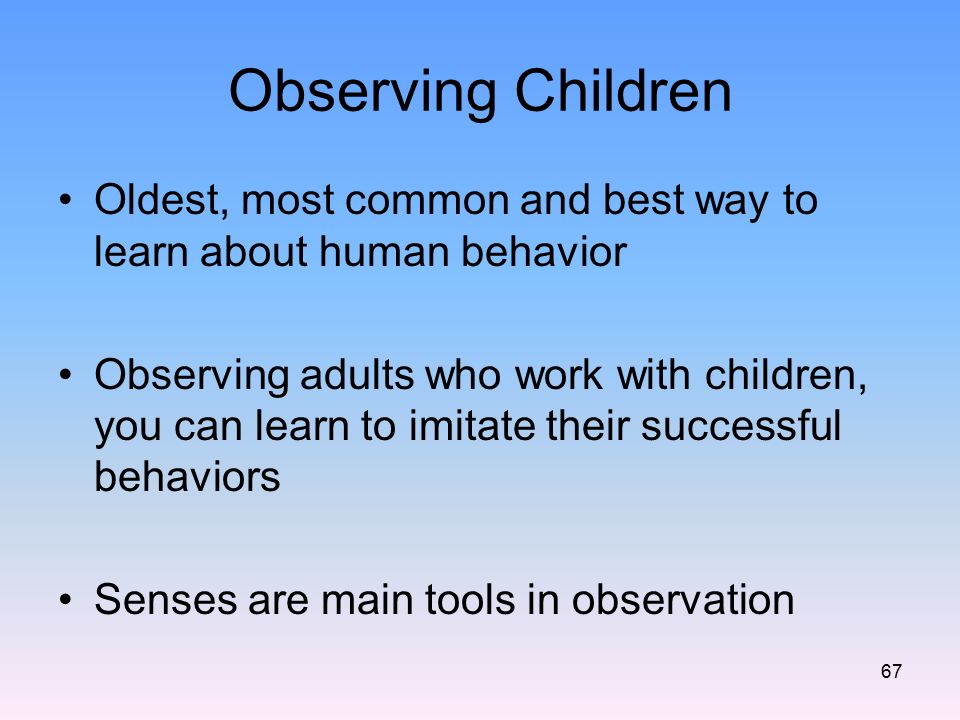 Observing Children

• Oldest, most common and best way to learn about human behavior

• Observing adults who work with children, you can learn to imitate their successful behaviors

• Senses are main tools in observation

67